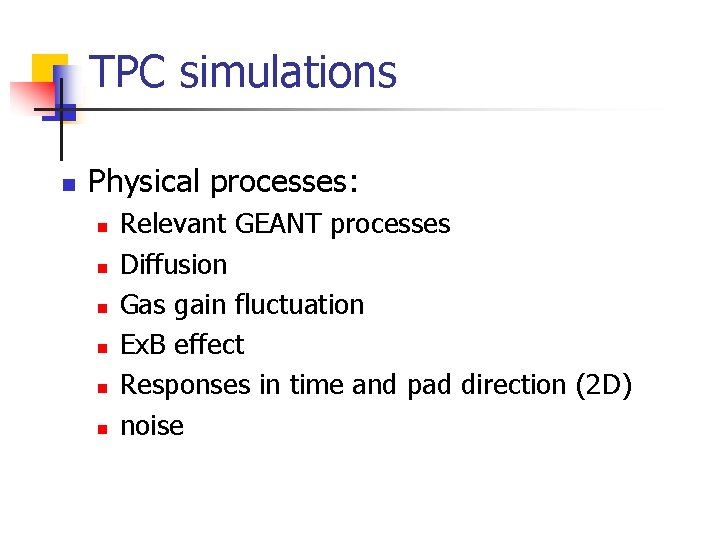 TPC simulations

Physical processes:

Relevant GEANT processes

Diffusion

Gas gain fluctuation

ExB effect

Responses in time and pad direction (2D)

noise